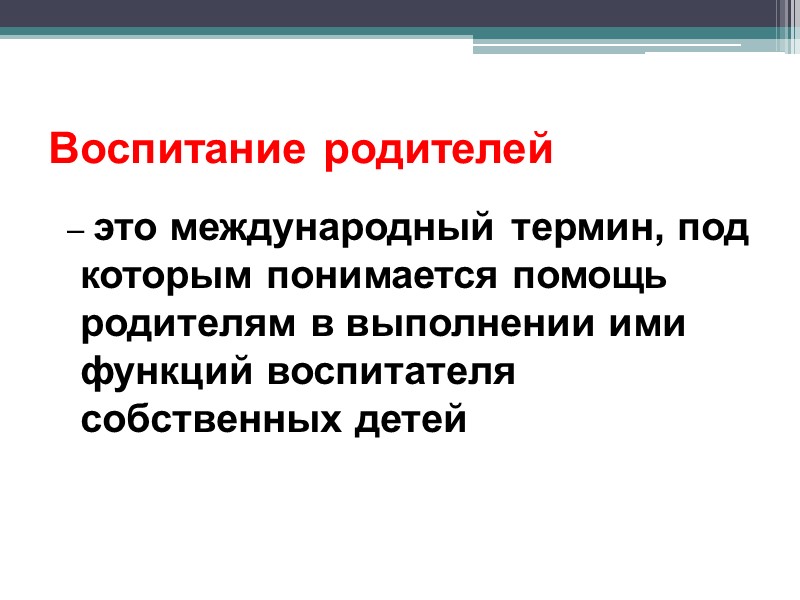 Воспитание родителей

– это международный термин, под которым понимается помощь родителям в выполнении ими функций воспитателя собственных детей